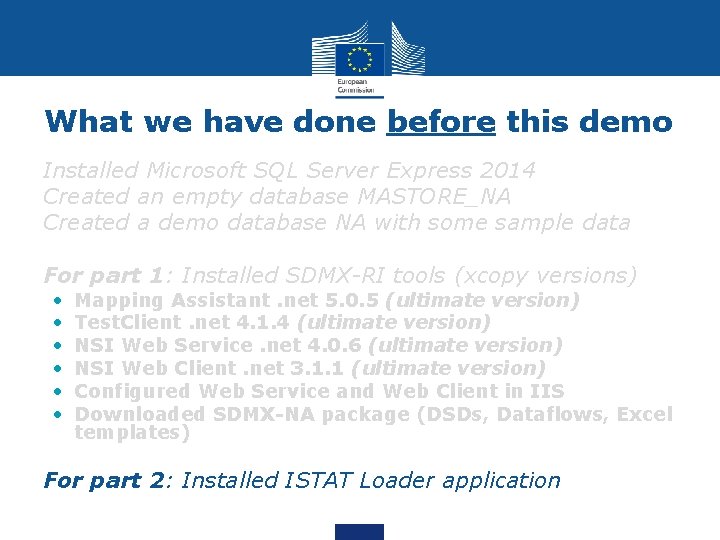 European Commission

What we have done before this demo

Installed Microsoft SQL Server Express 2014
Created an empty database MASTORE_NA
Created a demo database NA with some sample data

For part 1: Installed SDMX-RI tools (xcopy versions)
• Mapping Assistant .net 5.0.5 (ultimate version)
• TestClient .net 4.1.4 (ultimate version)
• NSI Web Service .net 4.0.6 (ultimate version)
• NSI Web Client .net 3.1.1 (ultimate version)
• Configured Web Service and Web Client in IIS
• Downloaded SDMX-NA package (DSDs, Dataflows, Excel templates)

For part 2: Installed ISTAT Loader application